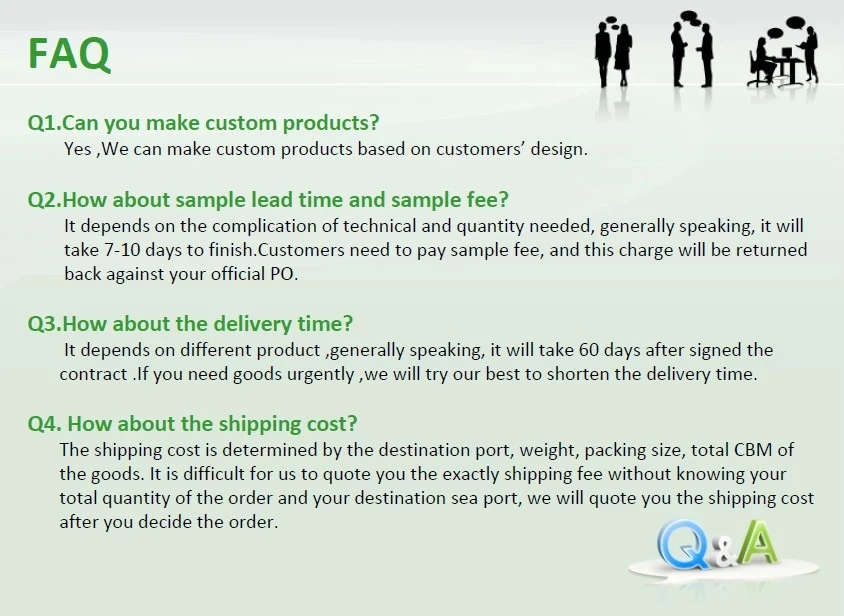 FAQ

Q1.Can you make custom products?
Yes ,We can make custom products based on customers' design.

Q2.How about sample lead time and sample fee?
It depends on the complication of technical and quantity needed, generally speaking, it will take 7-10 days to finish.Customers need to pay sample fee, and this charge will be returned back against your official PO.

Q3.How about the delivery time?
It depends on different product ,generally speaking, it will take 60 days after signed the contract .If you need goods urgently ,we will try our best to shorten the delivery time.

Q4. How about the shipping cost?
The shipping cost is determined by the destination port, weight, packing size, total CBM of the goods. It is difficult for us to quote you the exactly shipping fee without knowing your total quantity of the order and your destination sea port, we will quote you the shipping cost after you decide the order.

Q&A